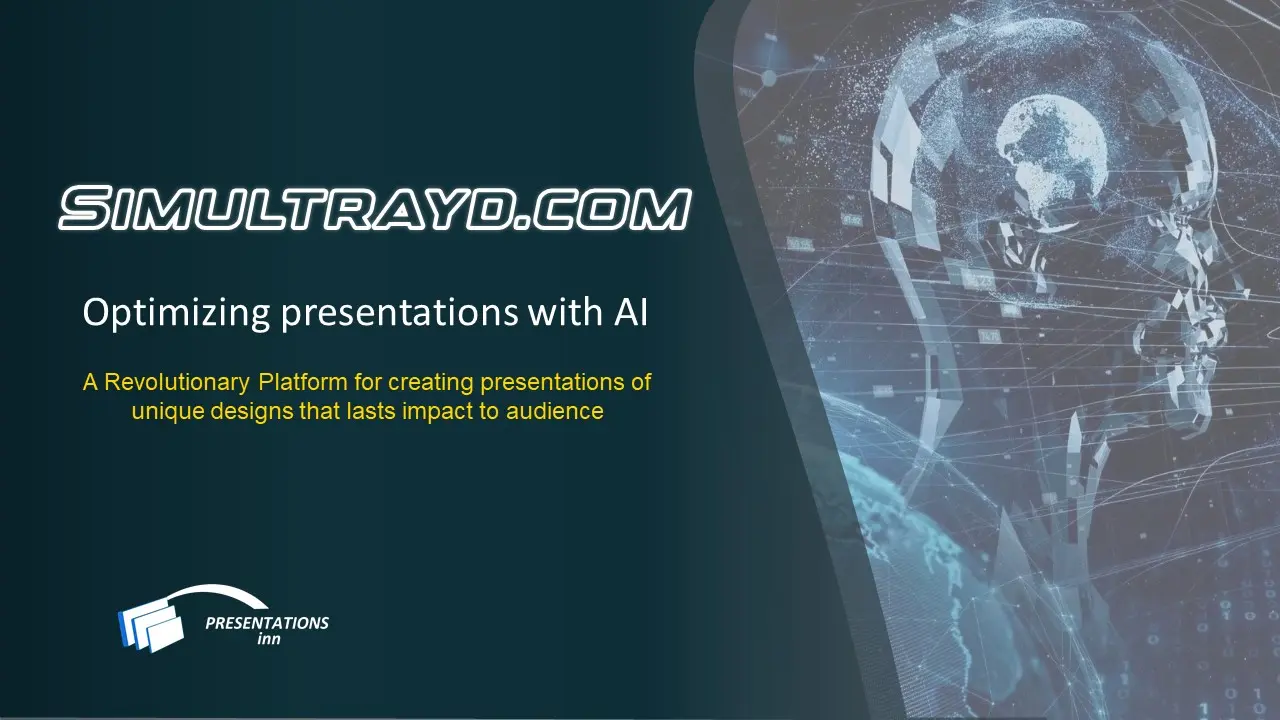 SIMULTRAYD.COM

Optimizing presentations with AI

A Revolutionary Platform for creating presentations of unique designs that lasts impact to audience

PRESENTATIONS inn